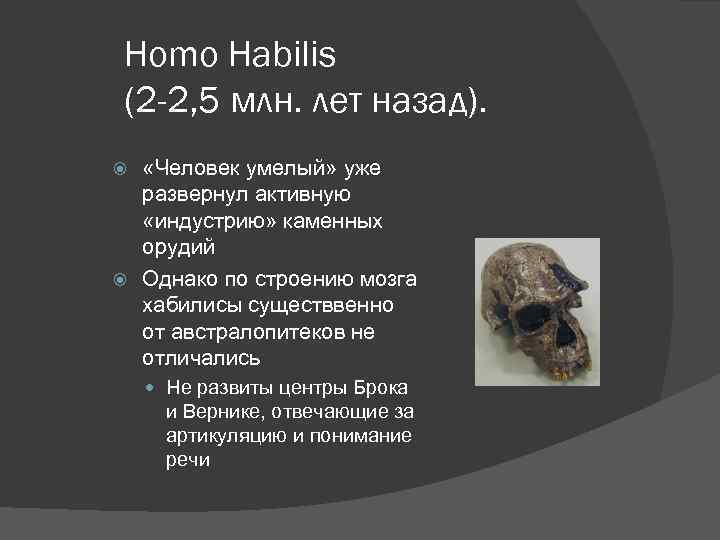 Homo Habilis
(2-2,5 млн. лет назад).

«Человек умелый» уже развернул активную «индустрию» каменных орудий

Однако по строению мозга хабилисы существвенно от австралопитеков не отличались

Не развиты центры Брока и Вернике, отвечающие за артикуляцию и понимание речи